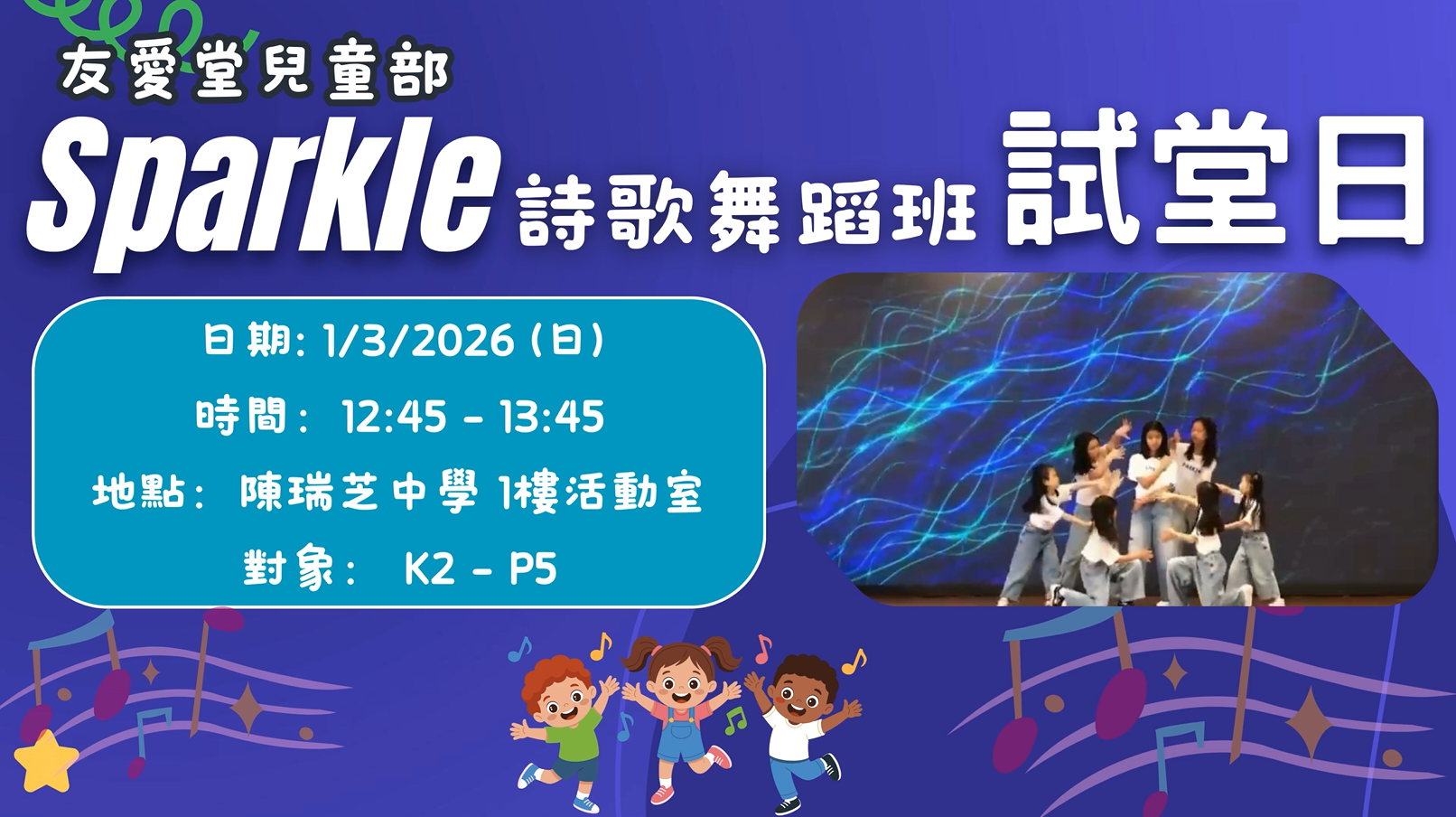 友愛堂兒童部

Sparkle 詩歌舞蹈班 試堂日

日期: 1/3/2026 (日)

時間: 12:45 - 13:45

地點: 陳瑞芝中學 1樓活動室

對象: K2 - P5